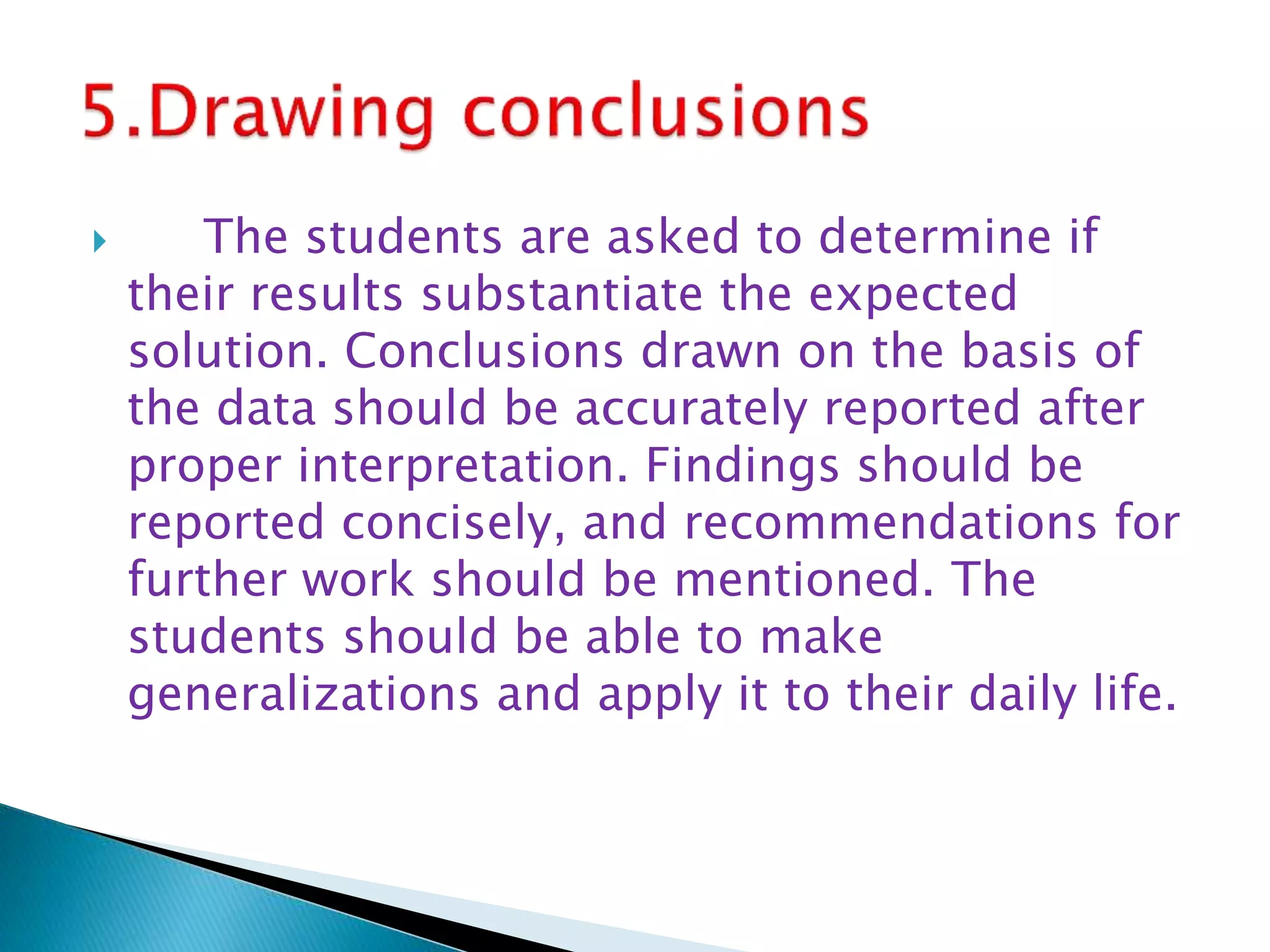 5.Drawing conclusions

The students are asked to determine if their results substantiate the expected solution. Conclusions drawn on the basis of the data should be accurately reported after proper interpretation. Findings should be reported concisely, and recommendations for further work should be mentioned. The students should be able to make generalizations and apply it to their daily life.